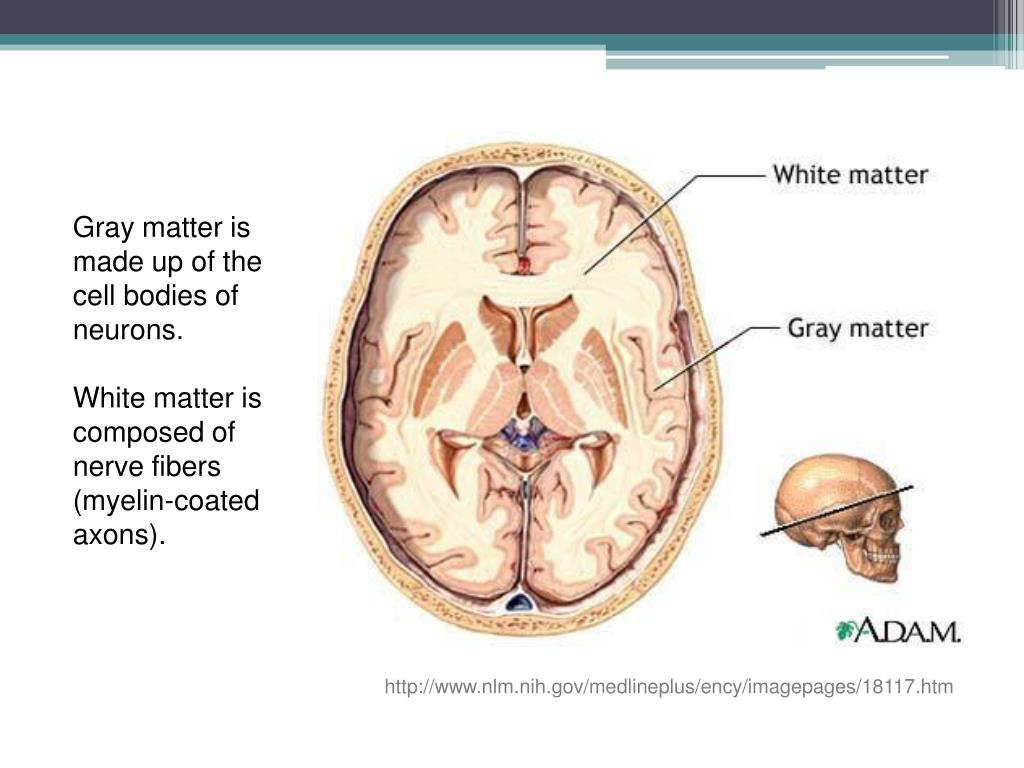 Gray matter is made up of the cell bodies of neurons.

White matter is composed of nerve fibers (myelin-coated axons).

White matter

Gray matter

A.D.A.M.

http://www.nlm.nih.gov/medlineplus/ency/imagepages/18117.htm